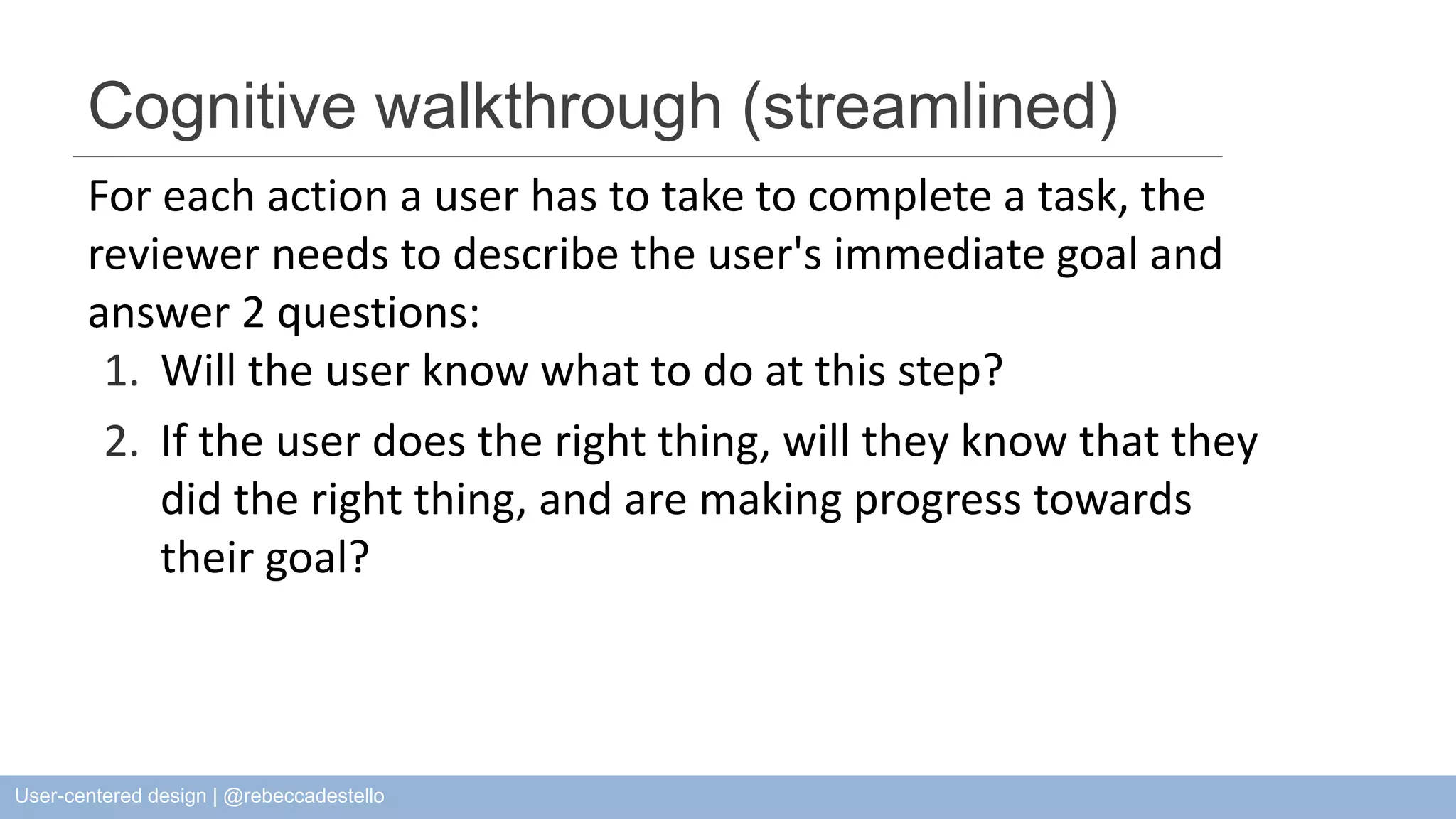 Cognitive walkthrough (streamlined)

For each action a user has to take to complete a task, the reviewer needs to describe the user's immediate goal and answer 2 questions:

1. Will the user know what to do at this step?
2. If the user does the right thing, will they know that they did the right thing, and are making progress towards their goal?

User-centered design | @rebeccadestello